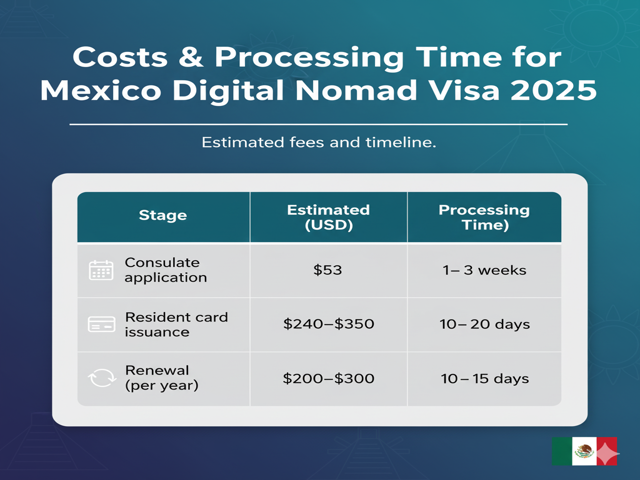 Costs & Processing Time for Mexico Digital Nomad Visa 2025

Estimated fees and timeline.

| Stage | Estimated (USD) | Processing Time) |
|---|---|---|
| Consulate application | \$53 | 1– 3 weeks |
| Resident card issuance | \$240–\$350 | 10– 20 days |
| Renewal (per year) | \$200–\$300 | 10 – 15 days |